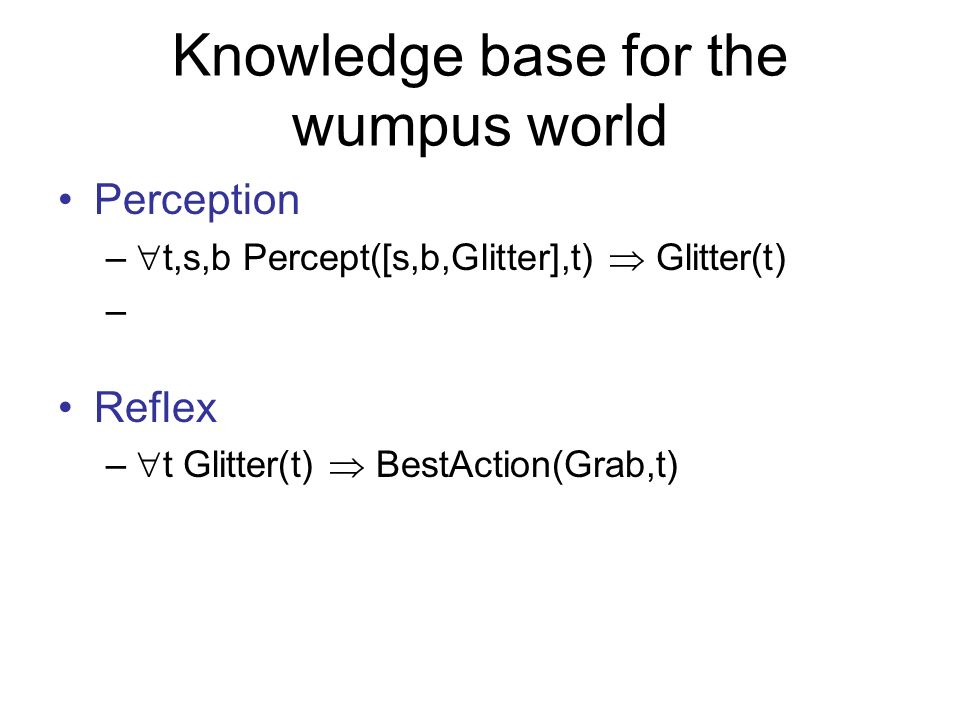 Knowledge base for the wumpus world

• Perception
  – $\forall$t,s,b Percept([s,b,Glitter],t) $\Rightarrow$ Glitter(t)
  –

• Reflex
  – $\forall$t Glitter(t) $\Rightarrow$ BestAction(Grab,t)